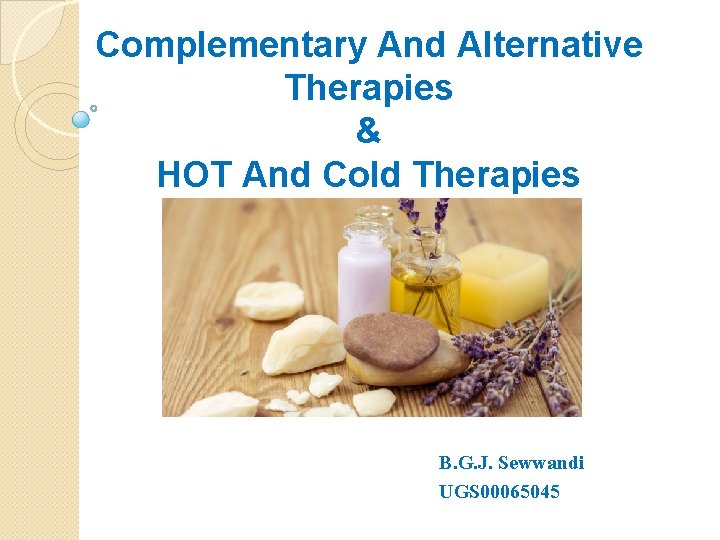 Complementary And Alternative Therapies
&
HOT And Cold Therapies

B.G.J. Sewwandi
UGS00065045